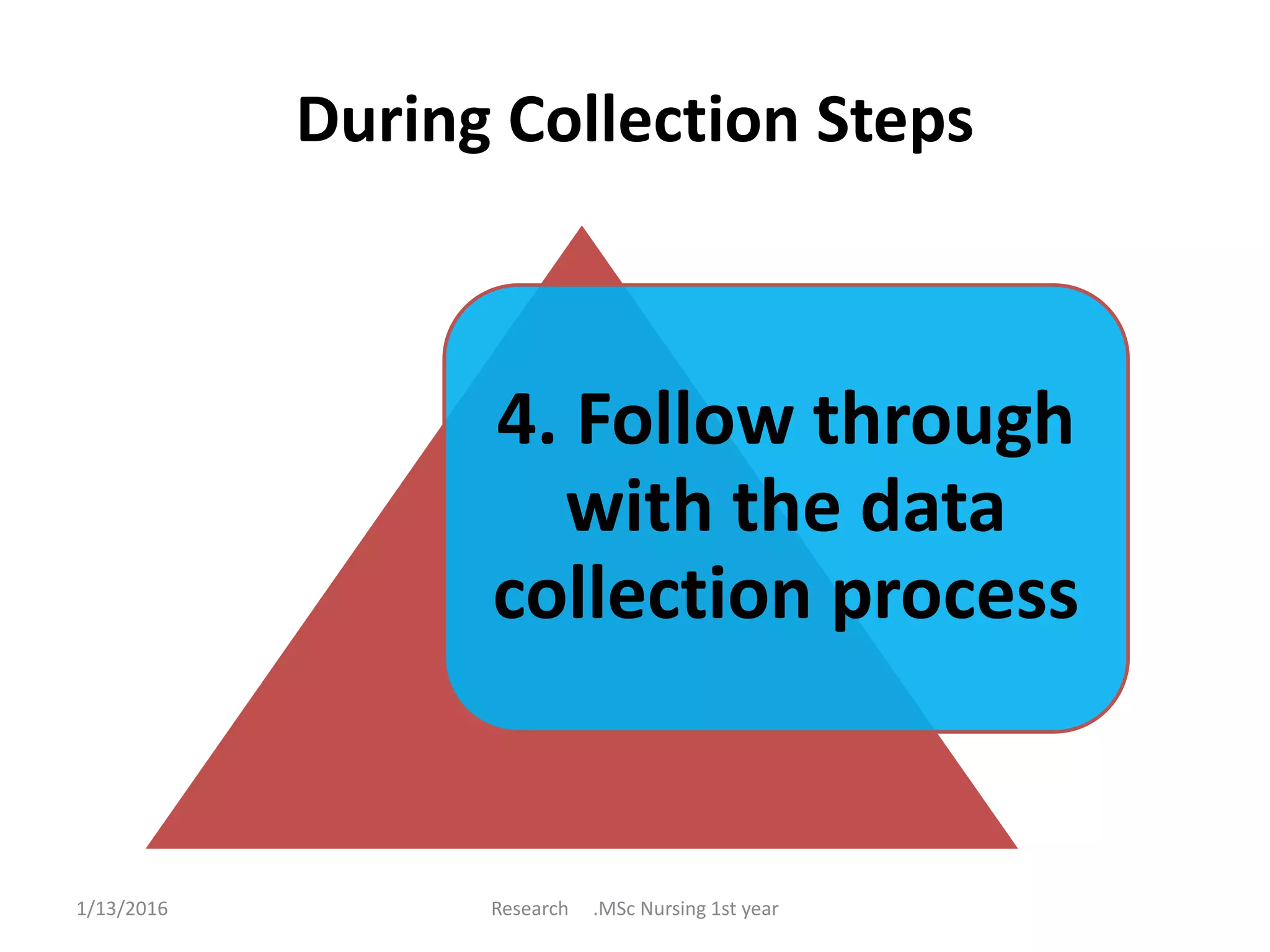 During Collection Steps

4. Follow through with the data collection process

1/13/2016

Research .MSc Nursing 1st year